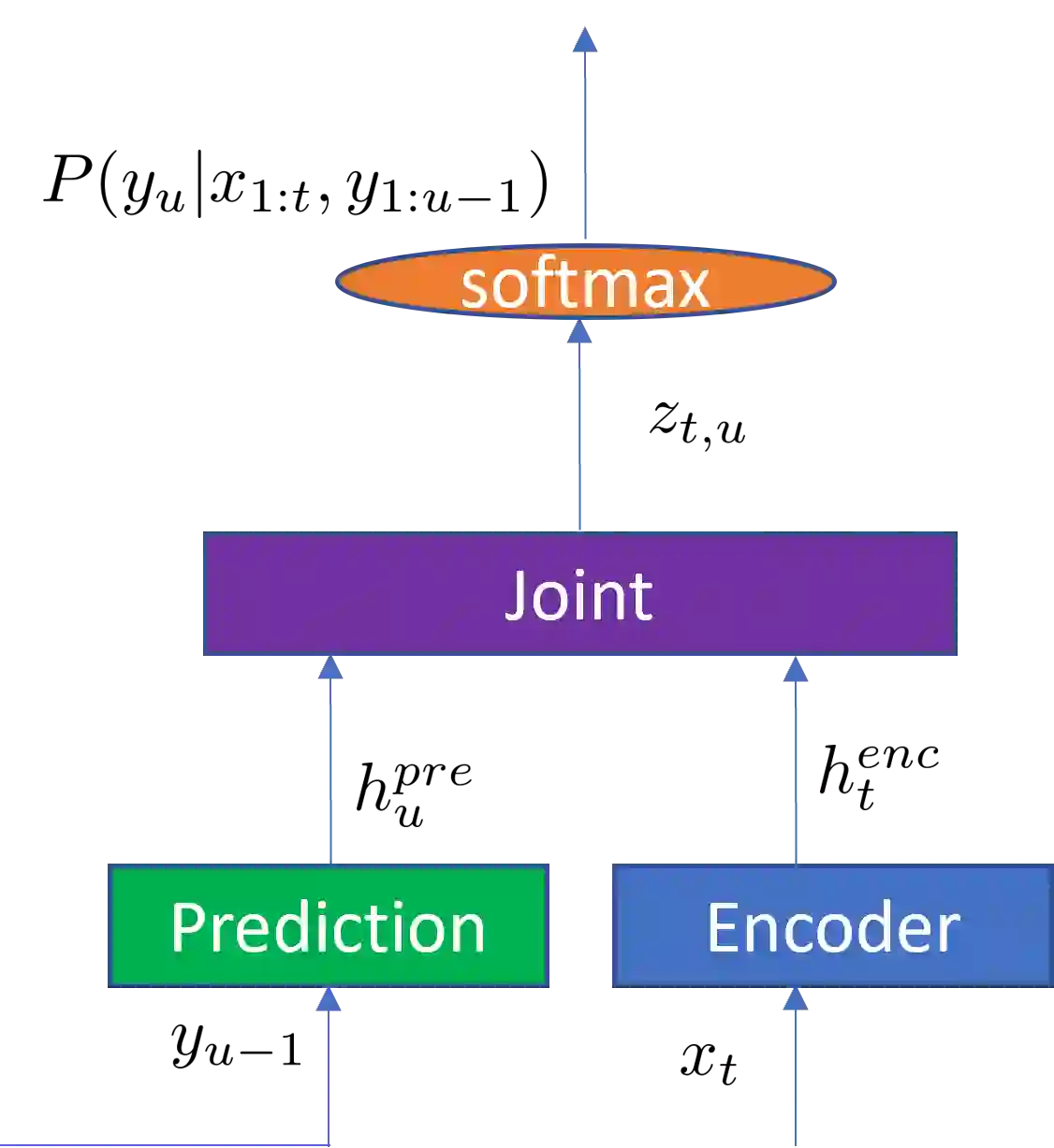 $P(y_u|x_{1:t}, y_{1:u-1})$

softmax

$z_{t,u}$

Joint

$h_u^{pre}$

$h_t^{enc}$

Prediction

Encoder

$y_{u-1}$

$x_t$